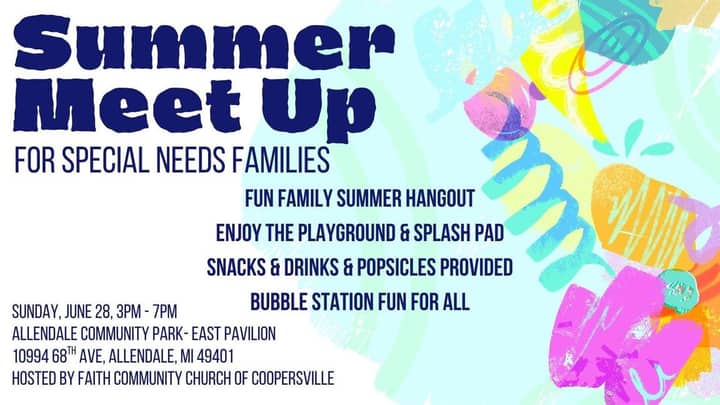 Summer Meet Up

FOR SPECIAL NEEDS FAMILIES

FUN FAMILY SUMMER HANGOUT

ENJOY THE PLAYGROUND & SPLASH PAD

SNACKS & DRINKS & POPSICLES PROVIDED

BUBBLE STATION FUN FOR ALL

SUNDAY, JUNE 28, 3PM - 7PM
ALLENDALE COMMUNITY PARK- EAST PAVILION
10994 68$^{TH}$ AVE, ALLENDALE, MI 49401
HOSTED BY FAITH COMMUNITY CHURCH OF COOPERSVILLE